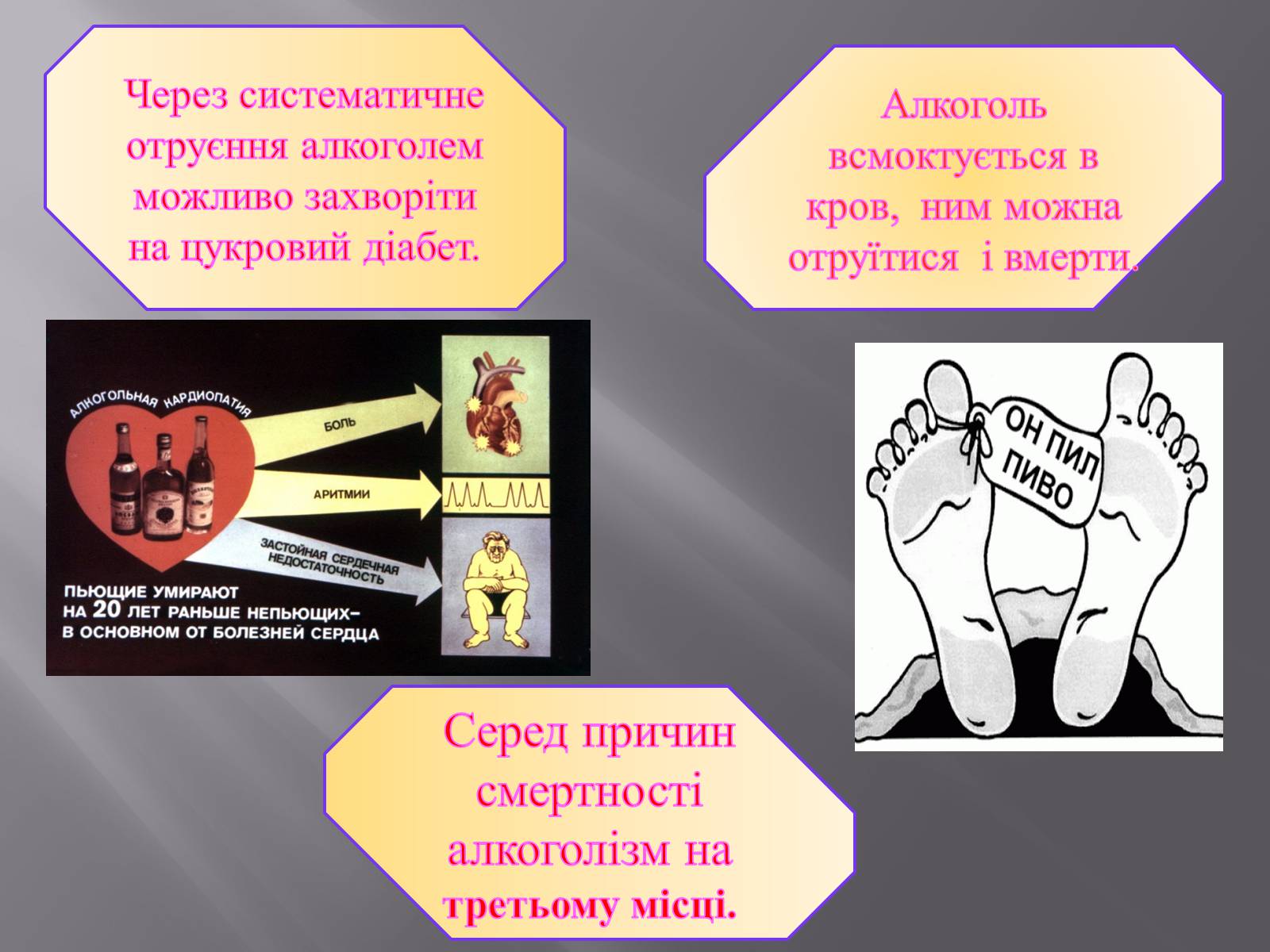 Через систематичне отруєння алкоголем можливо захворіти на цукровий діабет.

Алкоголь всмоктується в кров, ним можна отруїтися і вмерти.

АЛКОГОЛЬНАЯ КАРДИОПАТИЯ

БОЛЬ

АРИТМИИ

ЗАСТОЙНАЯ СЕРДЕЧНАЯ НЕДОСТАТОЧНОСТЬ

ПЬЮЩИЕ УМИРАЮТ НА 20 ЛЕТ РАНЬШЕ НЕПЬЮЩИХ– В ОСНОВНОМ ОТ БОЛЕЗНЕЙ СЕРДЦА

ОН ПИЛ ПИВО

Серед причин смертності алкоголізм на третьому місці.